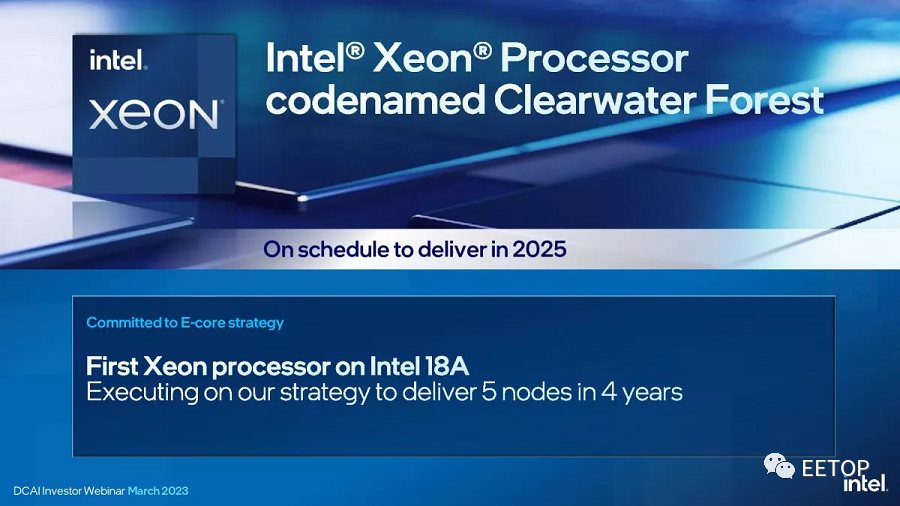 intel.
XEON

Intel® Xeon® Processor codenamed Clearwater Forest

On schedule to deliver in 2025

Committed to E-core strategy

First Xeon processor on Intel 18A
Executing on our strategy to deliver 5 nodes in 4 years

DCAI Investor Webinar March 2023

EETOP
intel.